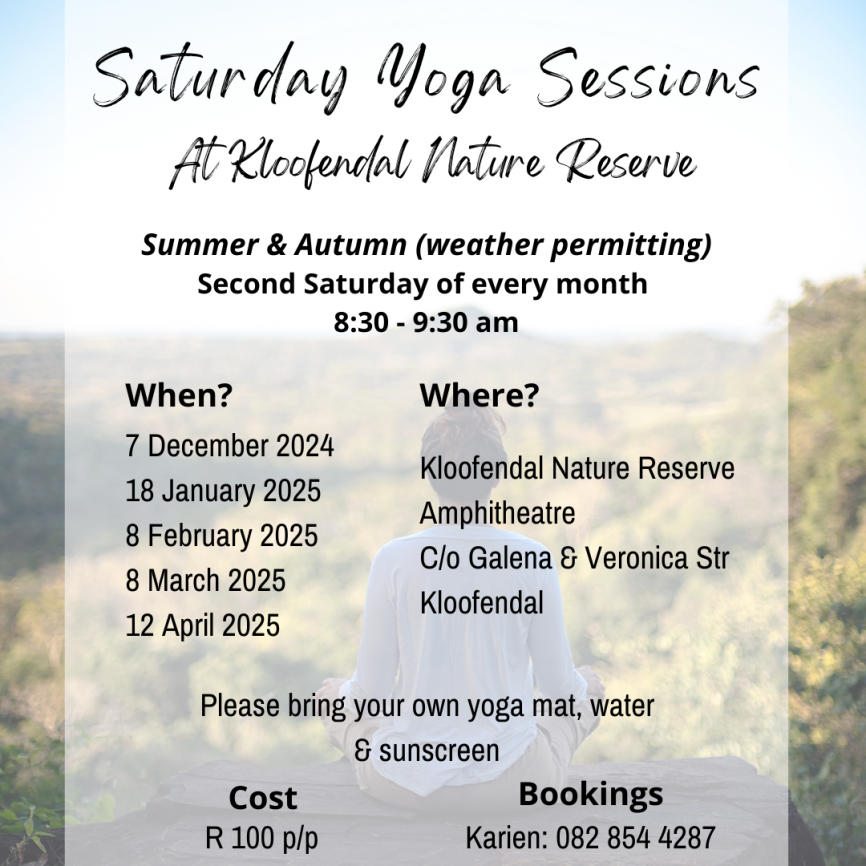 Saturday Yoga Sessions
At Kloofendal Nature Reserve

Summer & Autumn (weather permitting)
Second Saturday of every month
8:30 - 9:30 am

When?
7 December 2024
18 January 2025
8 February 2025
8 March 2025
12 April 2025

Where?
Kloofendal Nature Reserve
Amphitheatre
C/o Galena & Veronica Str
Kloofendal

Please bring your own yoga mat, water & sunscreen

Cost
R 100 p/p

Bookings
Karien: 082 854 4287